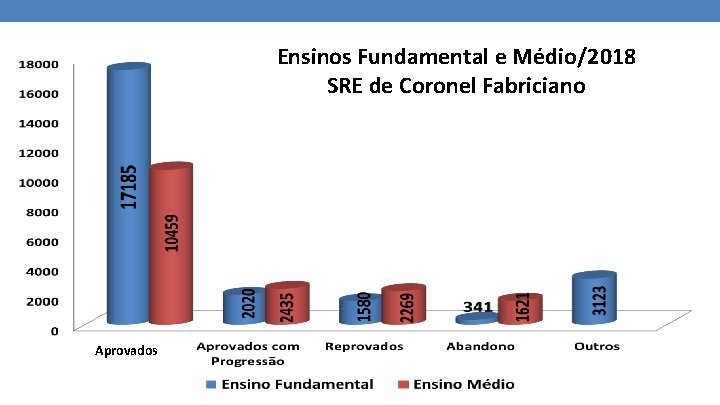 Ensinos Fundamental e Médio/2018
SRE de Coronel Fabriciano

18000
16000
14000
12000
10000
8000
6000
4000
2000
0

17185
10459
2020
2435
1580
2269
341
1621
3123

Aprovados
Aprovados com Progressão
Reprovados
Abandono
Outros

Ensino Fundamental
Ensino Médio